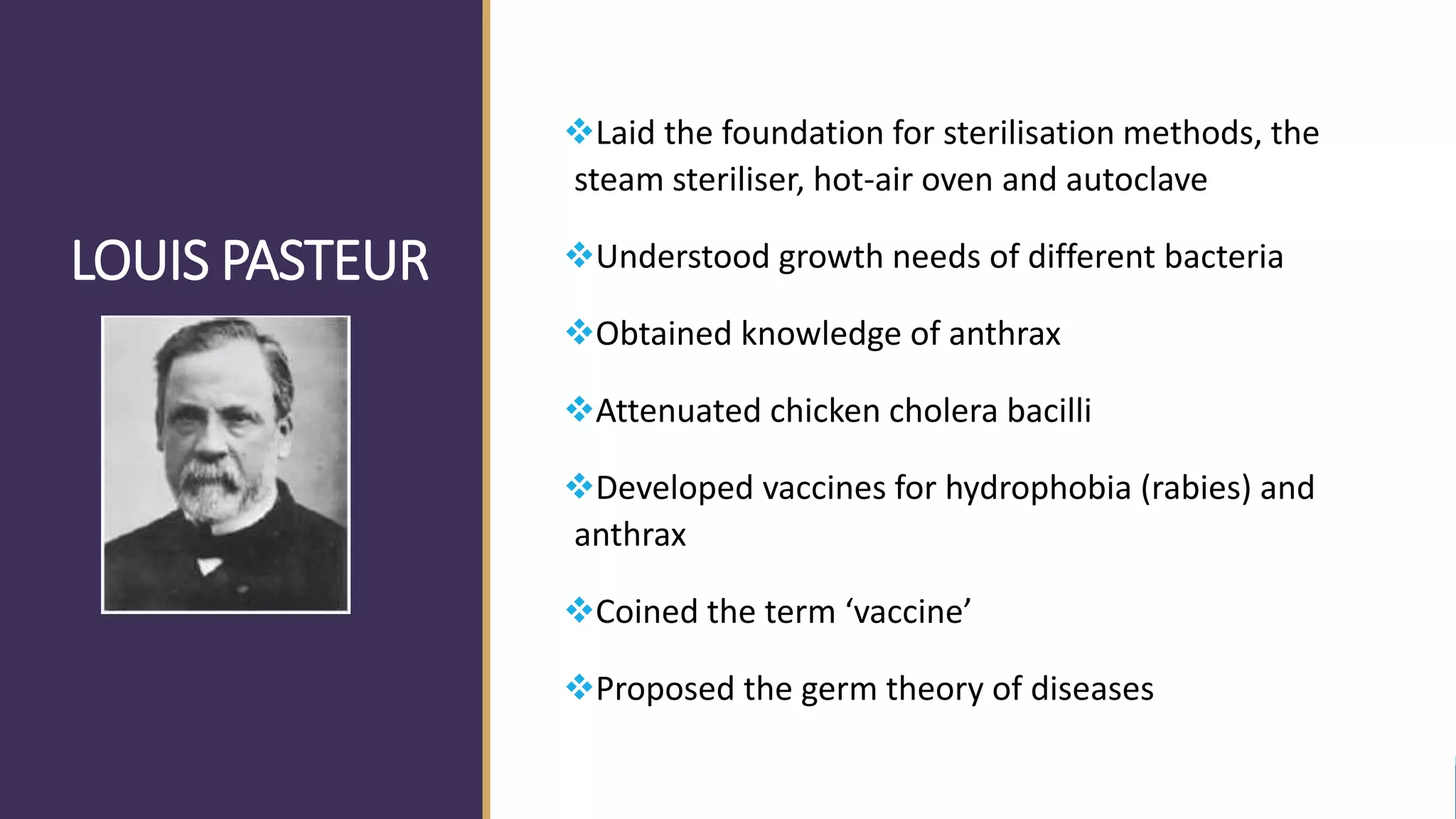 LOUIS PASTEUR

❖Laid the foundation for sterilisation methods, the steam steriliser, hot-air oven and autoclave

❖Understood growth needs of different bacteria

❖Obtained knowledge of anthrax

❖Attenuated chicken cholera bacilli

❖Developed vaccines for hydrophobia (rabies) and anthrax

❖Coined the term ‘vaccine’

❖Proposed the germ theory of diseases